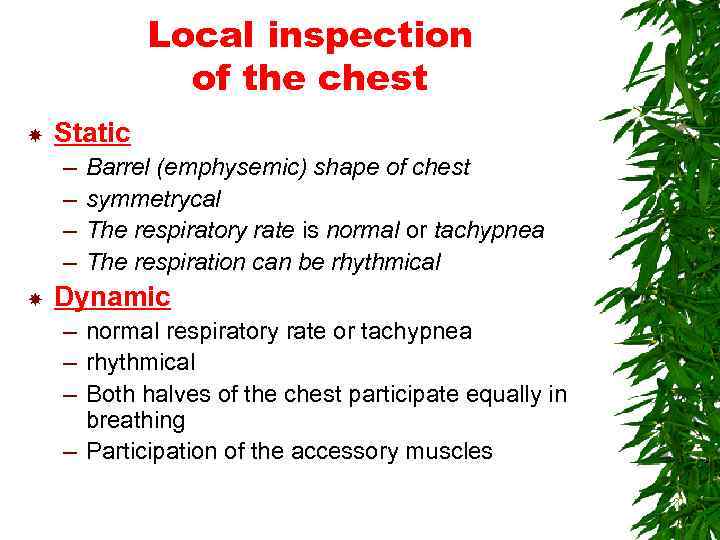 Local inspection of the chest

Static
– Barrel (emphysemic) shape of chest
– symmetrycal
– The respiratory rate is normal or tachypnea
– The respiration can be rhythmical

Dynamic
– normal respiratory rate or tachypnea
– rhythmical
– Both halves of the chest participate equally in breathing
– Participation of the accessory muscles